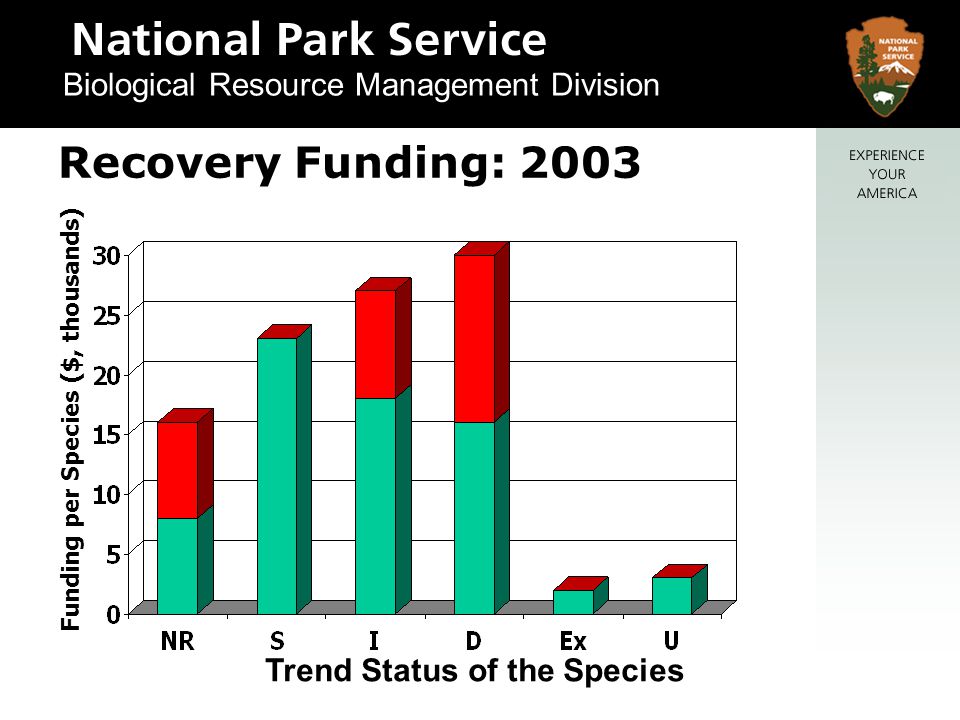 National Park Service
Biological Resource Management Division

NATIONAL PARK SERVICE

EXPERIENCE YOUR AMERICA

Recovery Funding: 2003

Funding per Species ($, thousands)

30
25
20
15
10
5
0

NR S I D Ex U

Trend Status of the Species